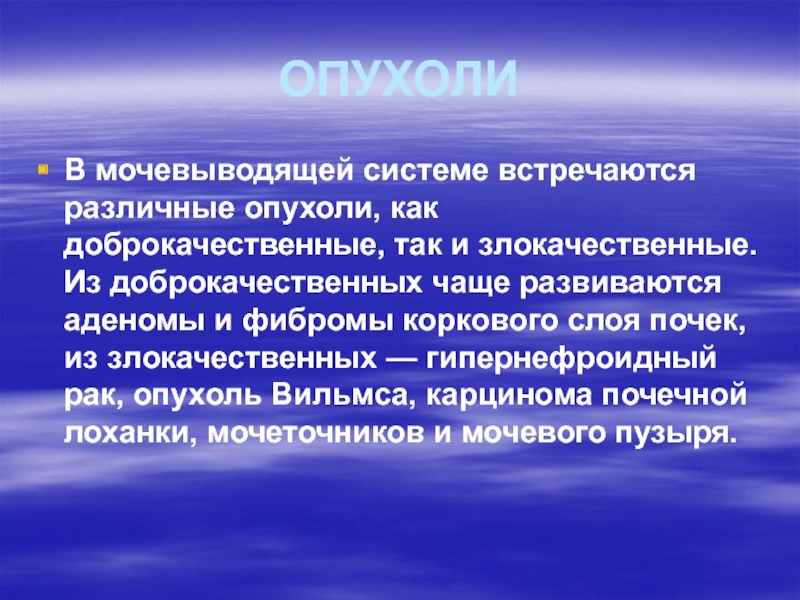 ОПУХОЛИ

В мочевыводящей системе встречаются различные опухоли, как доброкачественные, так и злокачественные. Из доброкачественных чаще развиваются аденомы и фибромы коркового слоя почек, из злокачественных — гипернефроидный рак, опухоль Вильмса, карцинома почечной лоханки, мочеточников и мочевого пузыря.